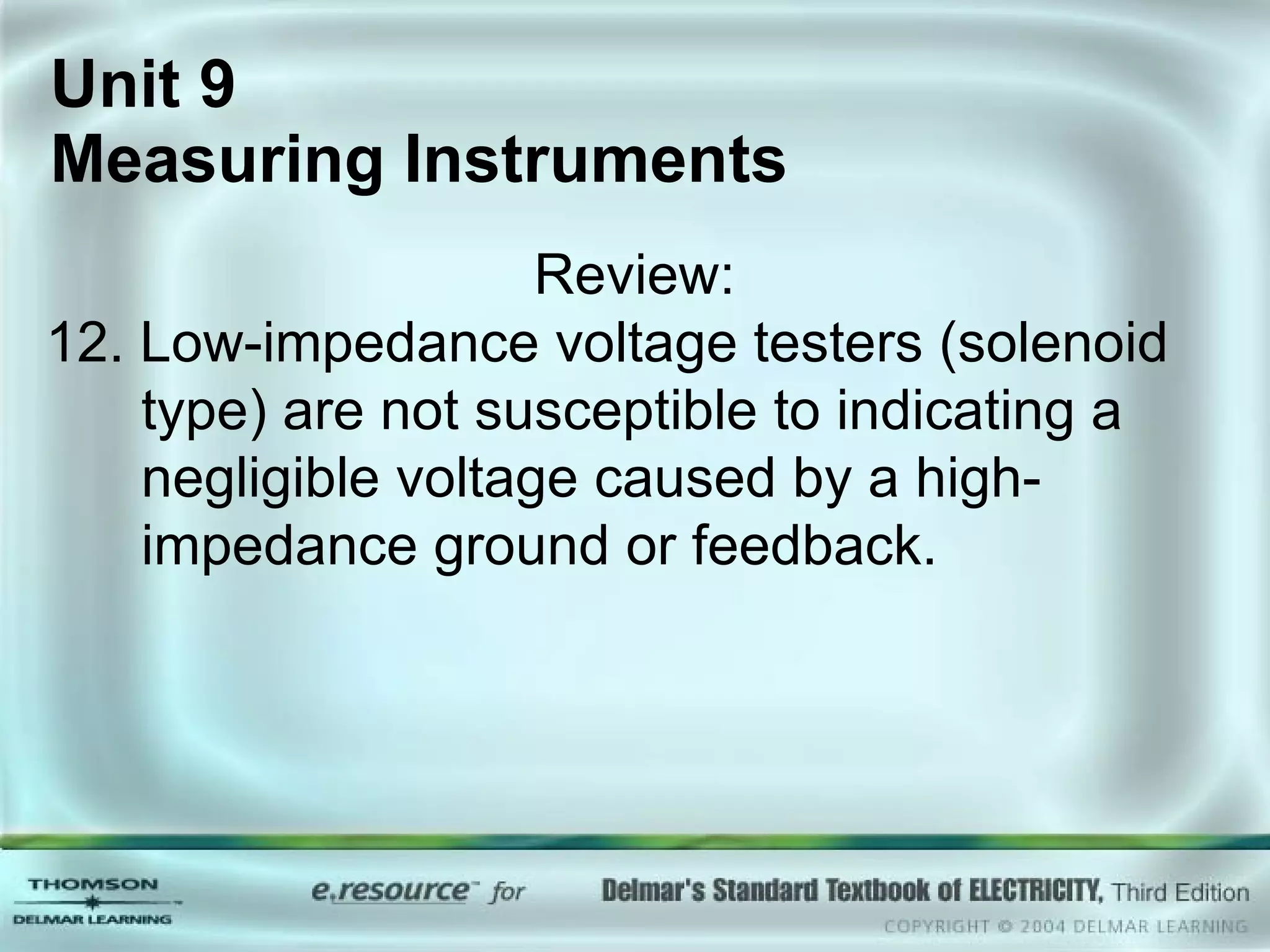 Unit 9
Measuring Instruments

Review:

12. Low-impedance voltage testers (solenoid type) are not susceptible to indicating a negligible voltage caused by a high-impedance ground or feedback.

THOMSON
DELMAR LEARNING

e.resource™ for

Delmar's Standard Textbook of ELECTRICITY, Third Edition

COPYRIGHT © 2004 DELMAR LEARNING